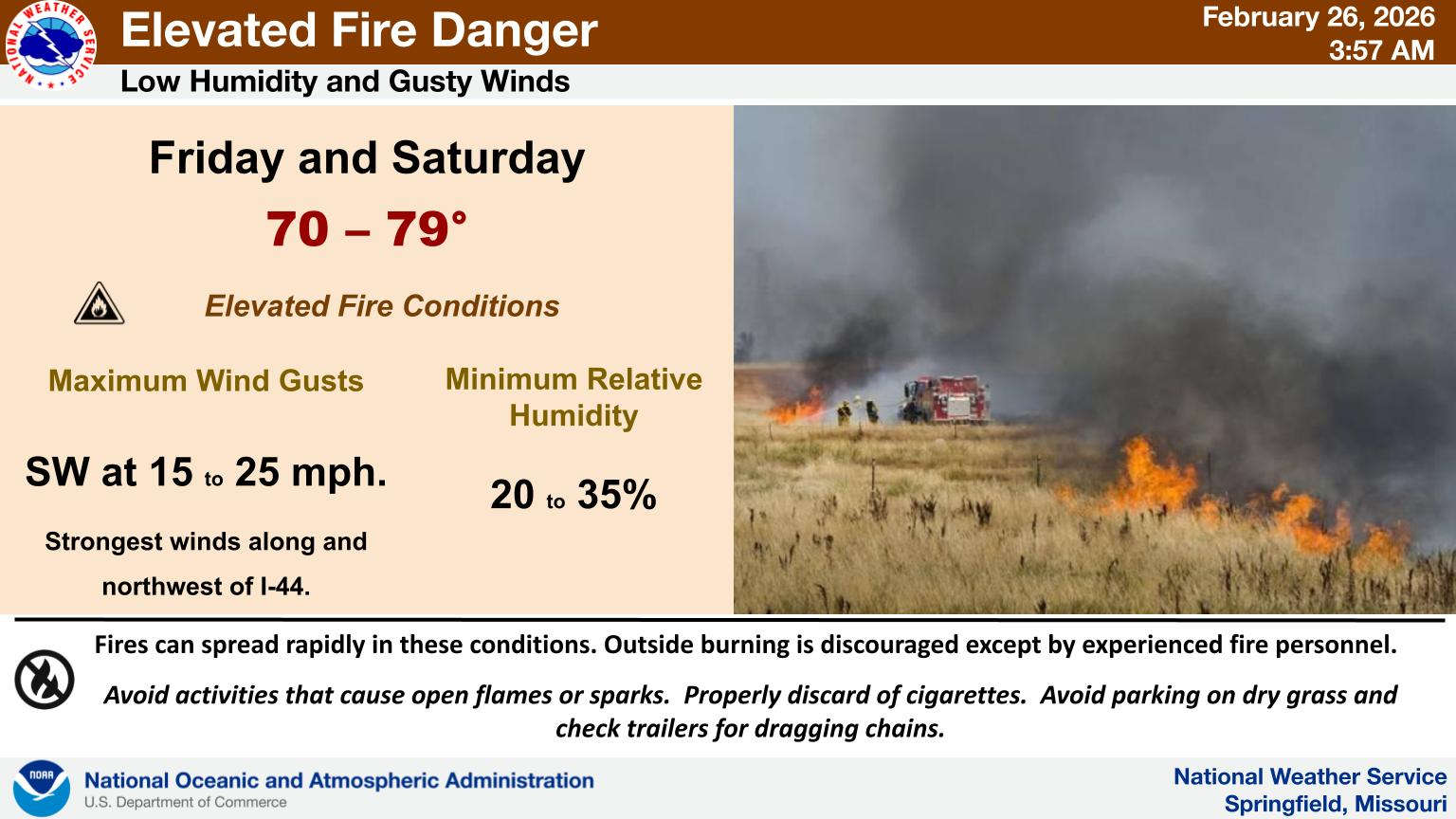 NATIONAL WEATHER SERVICE

Elevated Fire Danger

February 26, 2026
3:57 AM

Low Humidity and Gusty Winds

Friday and Saturday

70 – 79°

Elevated Fire Conditions

Maximum Wind Gusts

SW at 15 to 25 mph.

Strongest winds along and northwest of I-44.

Minimum Relative Humidity

20 to 35%

Fires can spread rapidly in these conditions. Outside burning is discouraged except by experienced fire personnel.

Avoid activities that cause open flames or sparks. Properly discard of cigarettes. Avoid parking on dry grass and check trailers for dragging chains.

NOAA

National Oceanic and Atmospheric Administration
U.S. Department of Commerce

National Weather Service
Springfield, Missouri